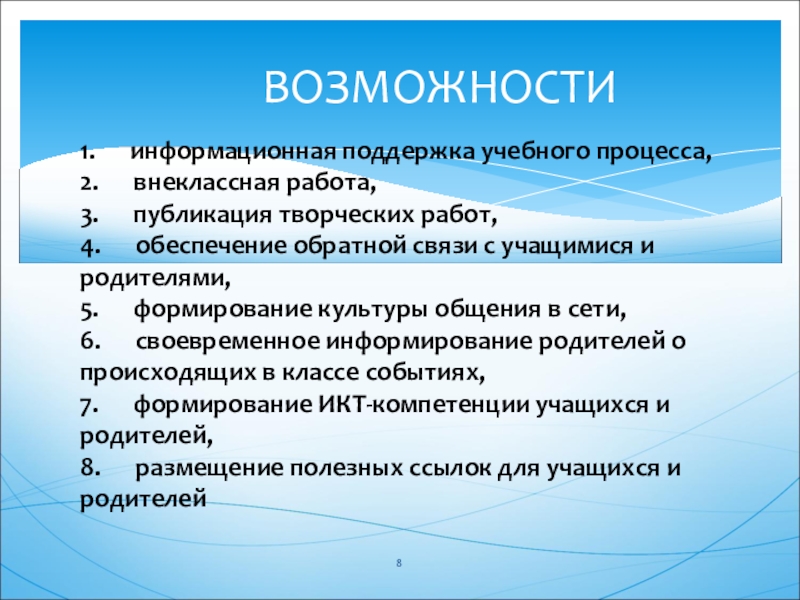 ВОЗМОЖНОСТИ

1. информационная поддержка учебного процесса,
2. внеклассная работа,
3. публикация творческих работ,
4. обеспечение обратной связи с учащимися и родителями,
5. формирование культуры общения в сети,
6. своевременное информирование родителей о происходящих в классе событиях,
7. формирование ИКТ-компетенции учащихся и родителей,
8. размещение полезных ссылок для учащихся и родителей

8